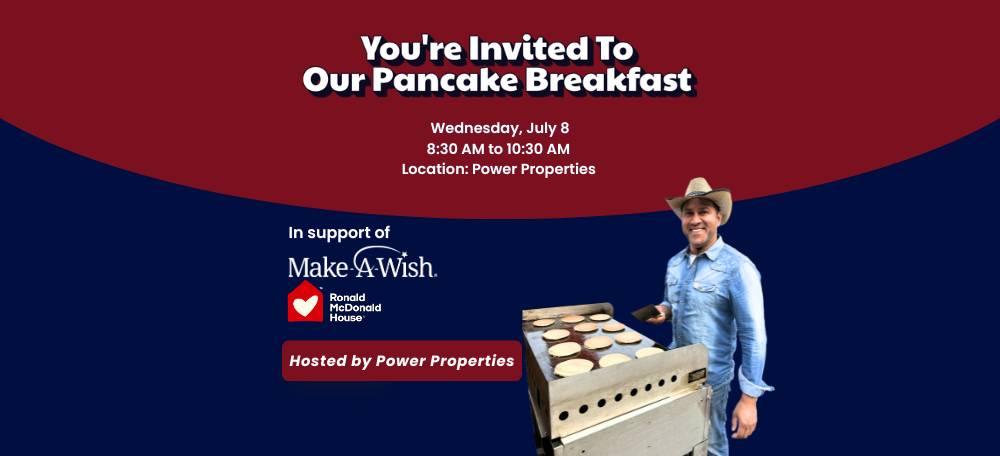 You're Invited To Our Pancake Breakfast

Wednesday, July 8
8:30 AM to 10:30 AM
Location: Power Properties

In support of

Make-A-Wish.

Ronald McDonald House

Hosted by Power Properties